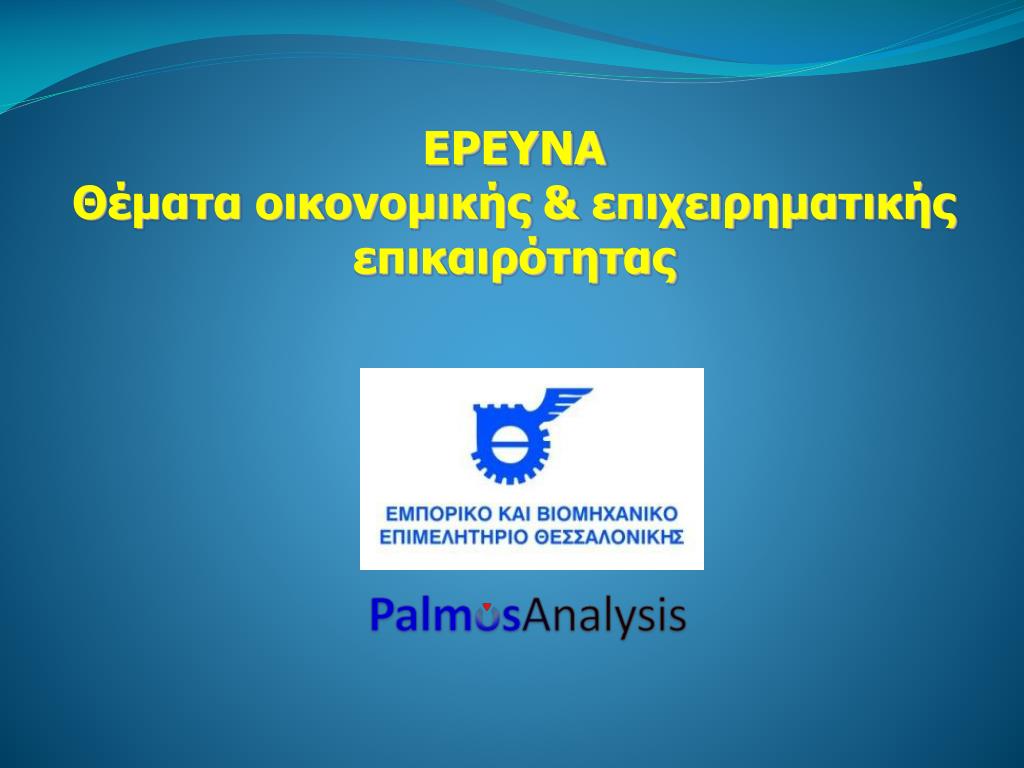 ΕΡΕΥΝΑ
Θέματα οικονομικής & επιχειρηματικής επικαιρότητας

ΕΜΠΟΡΙΚΟ ΚΑΙ ΒΙΟΜΗΧΑΝΙΚΟ ΕΠΙΜΕΛΗΤΗΡΙΟ ΘΕΣΣΑΛΟΝΙΚΗΣ

PalmosAnalysis